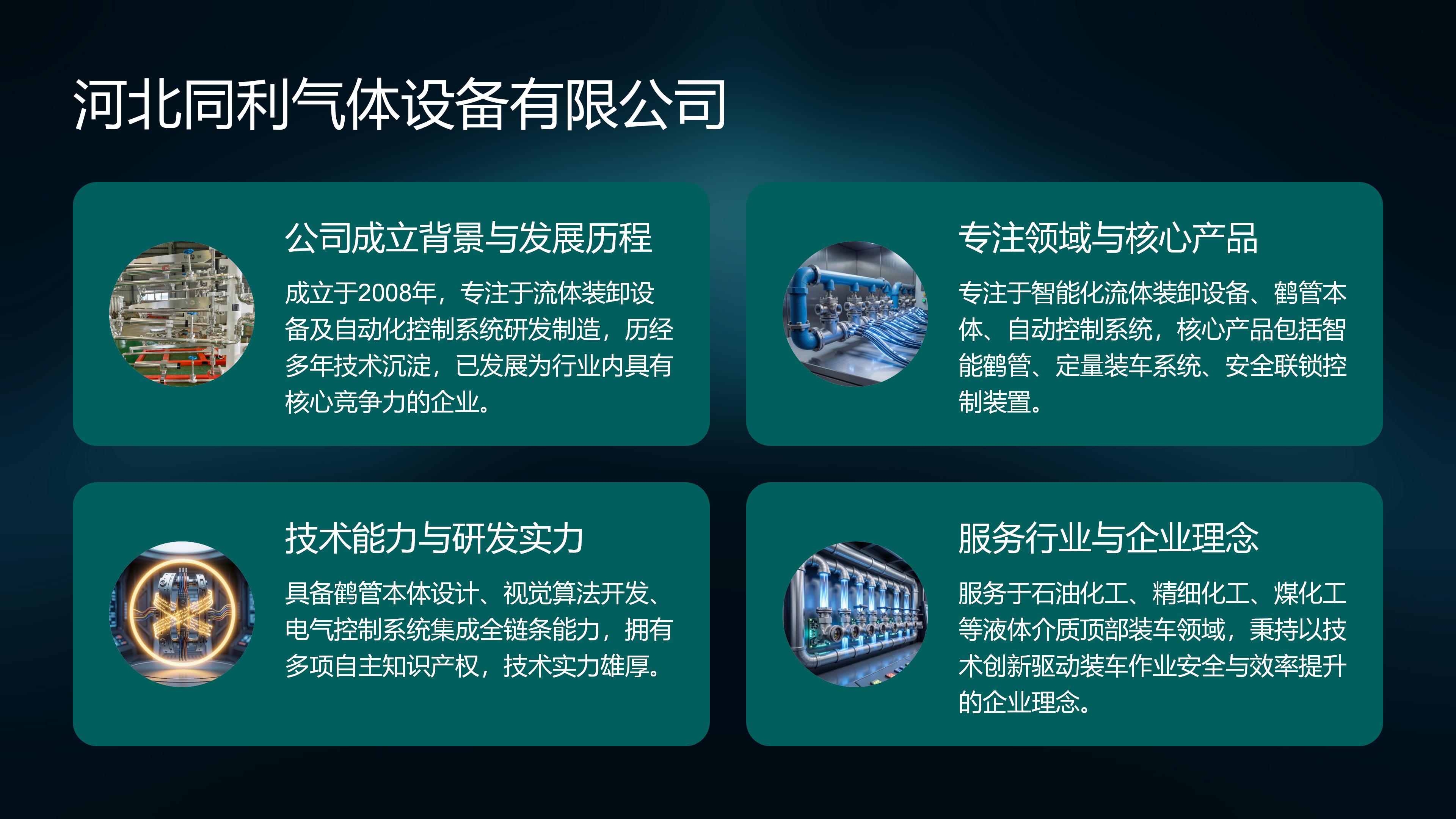 河北同利气体设备有限公司

公司成立背景与发展历程

成立于2008年，专注于流体装卸设备及自动化控制系统研发制造，历经多年技术沉淀，已发展为行业内具有核心竞争力的企业。

专注领域与核心产品

专注于智能化流体装卸设备、鹤管本体、自动控制系统，核心产品包括智能鹤管、定量装车系统、安全联锁控制装置。

技术能力与研发实力

具备鹤管本体设计、视觉算法开发、电气控制系统集成全链条能力，拥有多项自主知识产权，技术实力雄厚。

服务行业与企业理念

服务于石油化工、精细化工、煤化工等液体介质顶部装车领域，秉持以技术创新驱动装车作业安全与效率提升的企业理念。